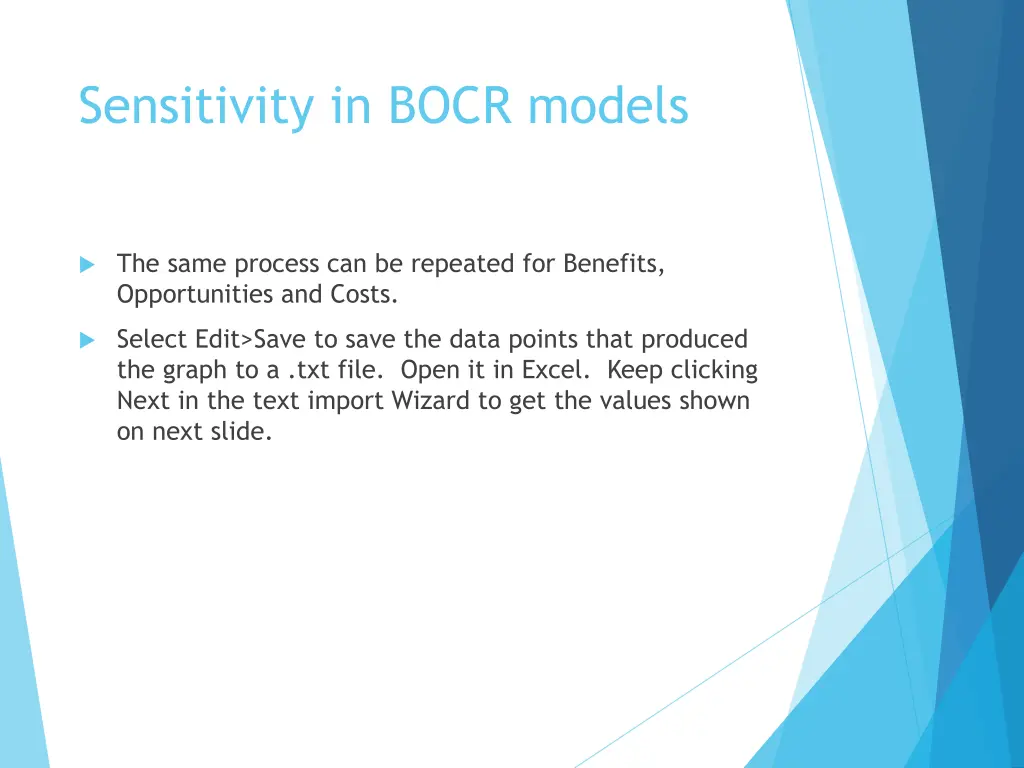 Sensitivity in BOCR models

The same process can be repeated for Benefits, Opportunities and Costs.

Select Edit>Save to save the data points that produced the graph to a .txt file. Open it in Excel. Keep clicking Next in the text import Wizard to get the values shown on next slide.